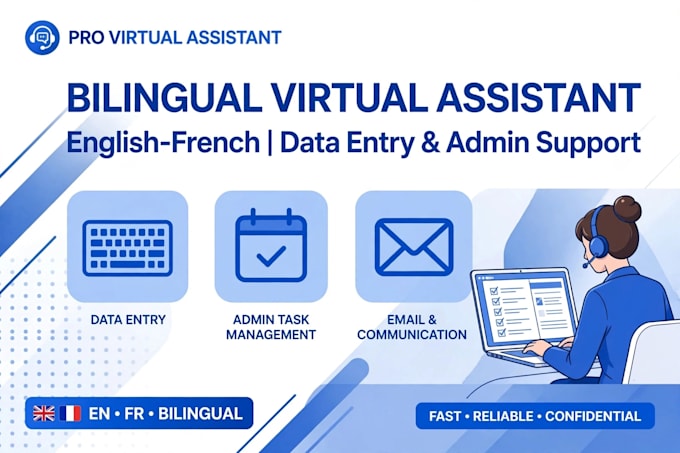 PRO VIRTUAL ASSISTANT

BILINGUAL VIRTUAL ASSISTANT

English-French | Data Entry & Admin Support

DATA ENTRY

ADMIN TASK MANAGEMENT

EMAIL & COMMUNICATION

EN • FR • BILINGUAL

FAST • RELIABLE • CONFIDENTIAL